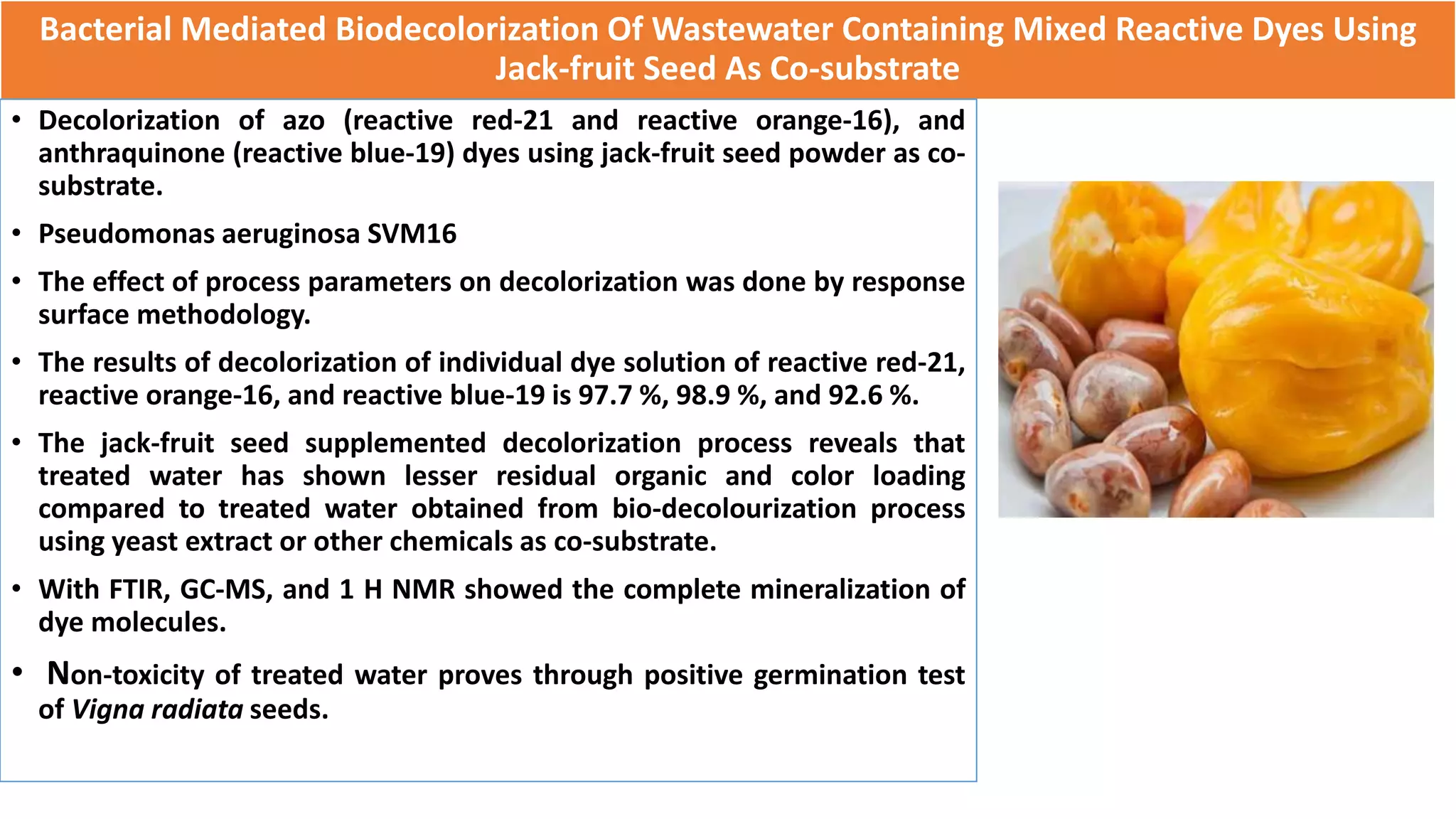 Bacterial Mediated Biodecolorization Of Wastewater Containing Mixed Reactive Dyes Using Jack-fruit Seed As Co-substrate

• Decolorization of azo (reactive red-21 and reactive orange-16), and anthraquinone (reactive blue-19) dyes using jack-fruit seed powder as co-substrate.

• Pseudomonas aeruginosa SVM16

• The effect of process parameters on decolorization was done by response surface methodology.

• The results of decolorization of individual dye solution of reactive red-21, reactive orange-16, and reactive blue-19 is 97.7 %, 98.9 %, and 92.6 %.

• The jack-fruit seed supplemented decolorization process reveals that treated water has shown lesser residual organic and color loading compared to treated water obtained from bio-decolourization process using yeast extract or other chemicals as co-substrate.

• With FTIR, GC-MS, and 1 H NMR showed the complete mineralization of dye molecules.

• Non-toxicity of treated water proves through positive germination test of Vigna radiata seeds.